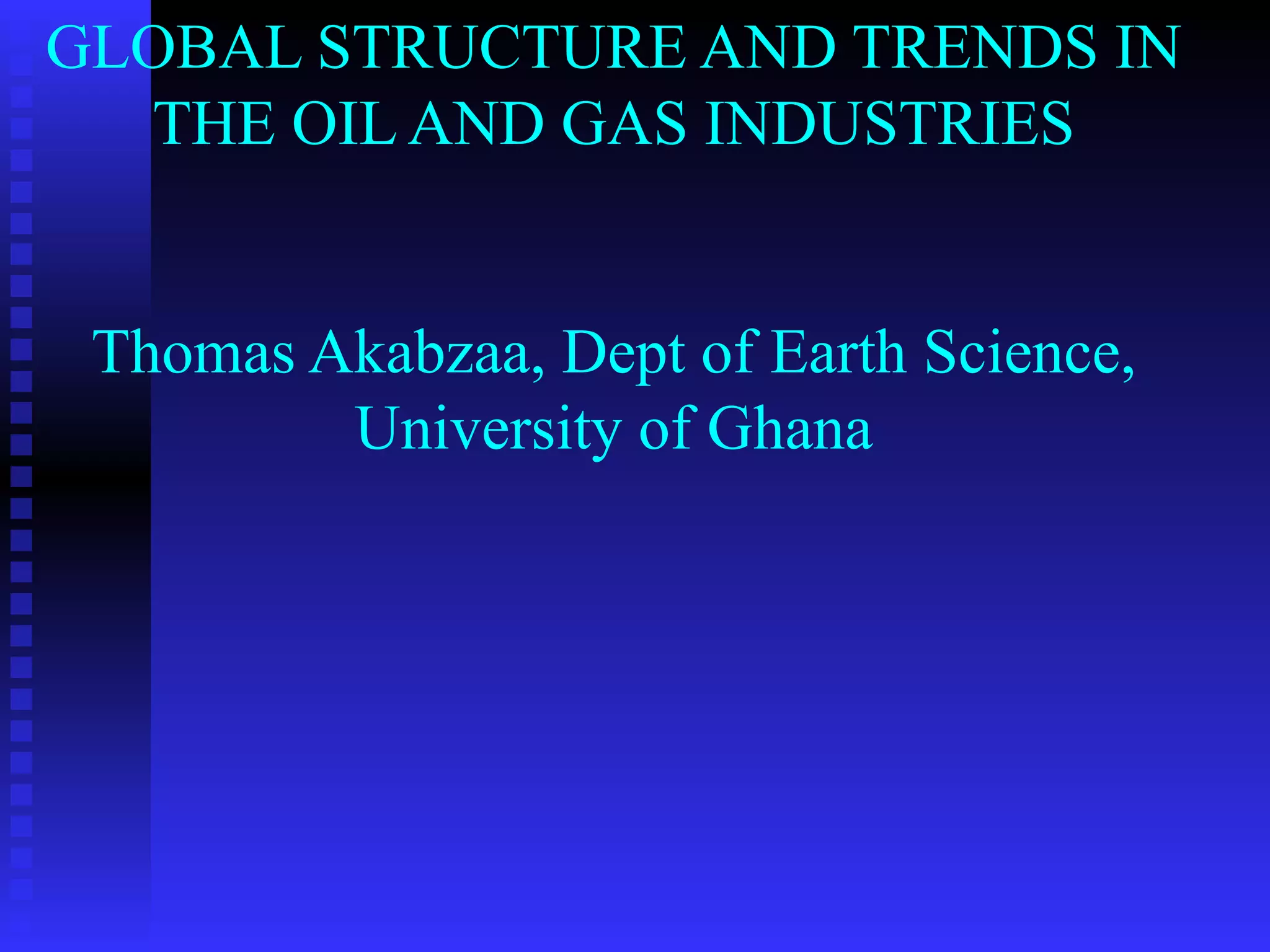 GLOBAL STRUCTURE AND TRENDS IN THE OIL AND GAS INDUSTRIES

Thomas Akabzaa, Dept of Earth Science, University of Ghana